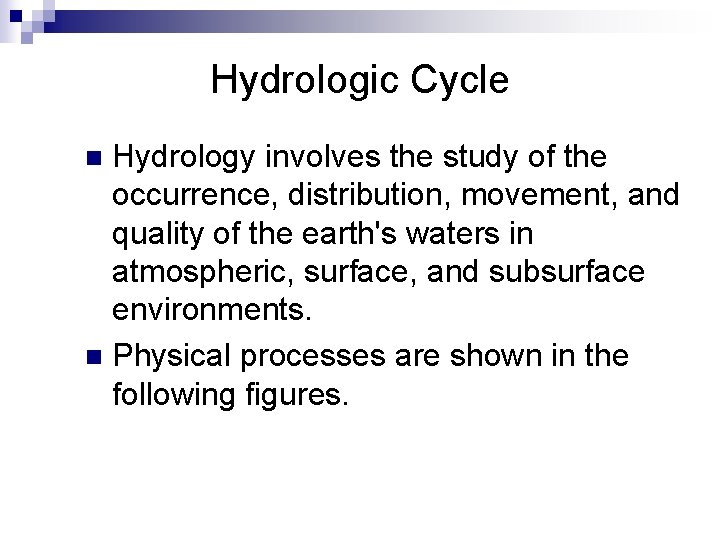 Hydrologic Cycle

Hydrology involves the study of the occurrence, distribution, movement, and quality of the earth's waters in atmospheric, surface, and subsurface environments.

Physical processes are shown in the following figures.